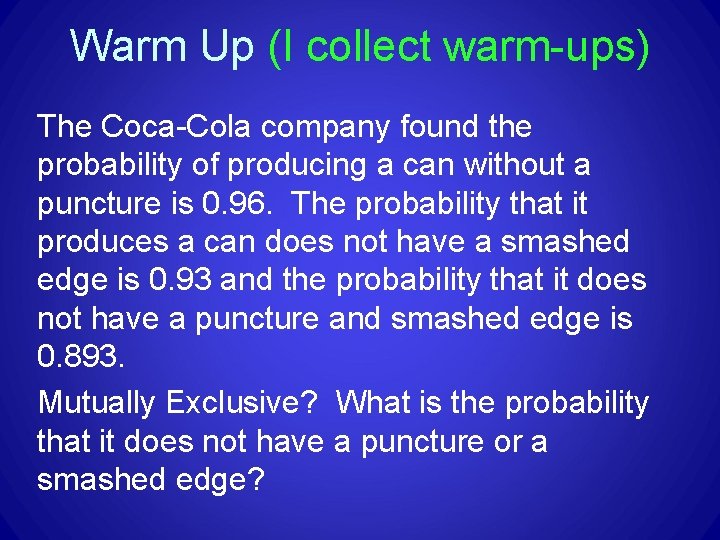 Warm Up (I collect warm-ups)

The Coca-Cola company found the probability of producing a can without a puncture is 0.96. The probability that it produces a can does not have a smashed edge is 0.93 and the probability that it does not have a puncture and smashed edge is 0.893.

Mutually Exclusive? What is the probability that it does not have a puncture or a smashed edge?